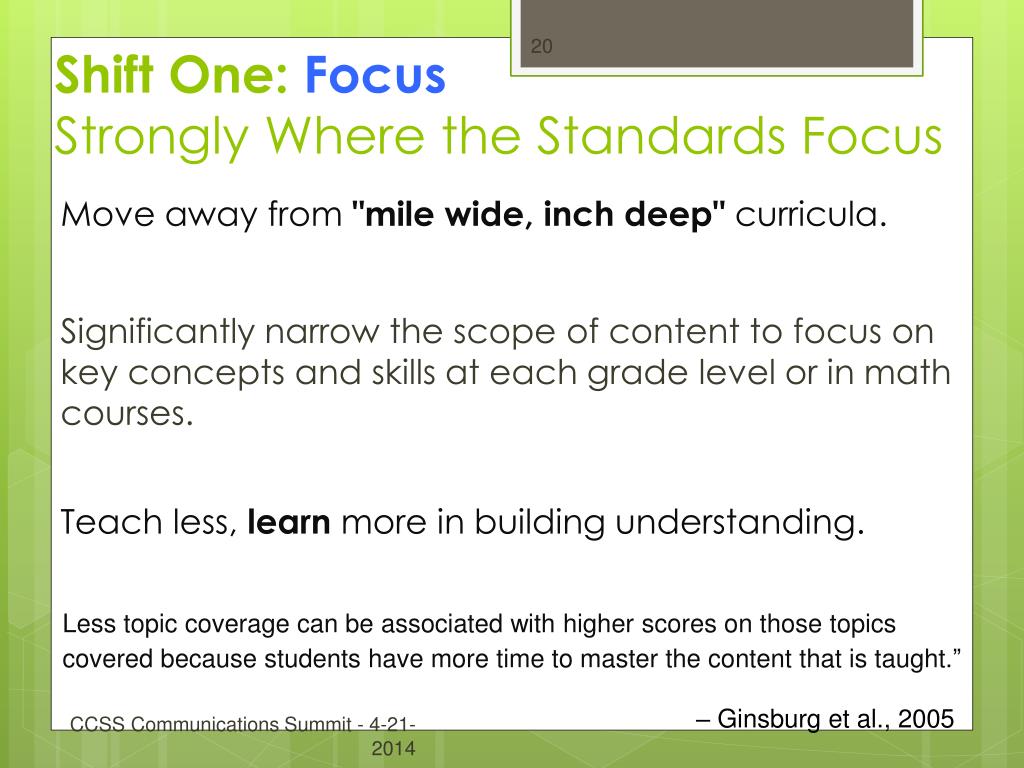 20

Shift One: Focus
Strongly Where the Standards Focus

Move away from "mile wide, inch deep" curricula.

Significantly narrow the scope of content to focus on key concepts and skills at each grade level or in math courses.

Teach less, learn more in building understanding.

Less topic coverage can be associated with higher scores on those topics covered because students have more time to master the content that is taught.”

– Ginsburg et al., 2005

CCSS Communications Summit - 4-21-2014